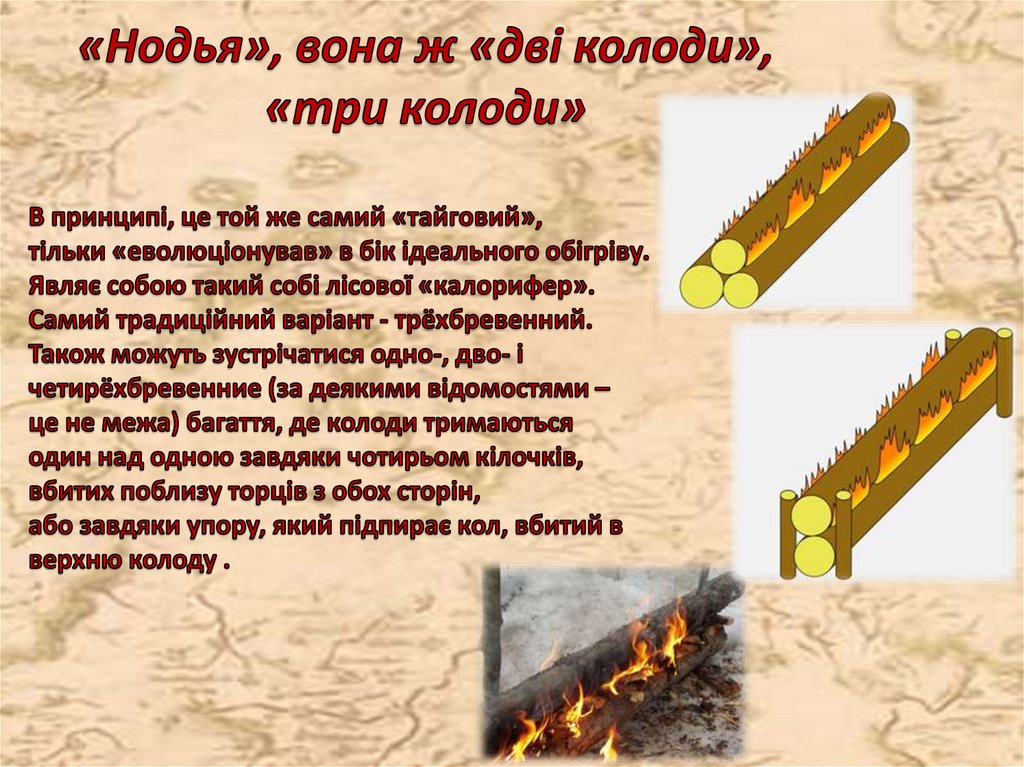 «Нодья», вона ж «дві колоди», «три колоди»

В принципі, це той же самий «тайговий», тільки «еволюціонував» в бік ідеального обігріву. Являє собою такий собі лісової «калорифер». Самий традиційний варіант - трёхбревенний. Також можуть зустрічатися одно-, дво- і четирёхбревенние (за деякими відомостями – це не межа) багаття, де колоди тримаються один над одною завдяки чотирьом кілочків, вбитих поблизу торців з обох сторін, або завдяки упору, який підпирає кол, вбитий в верхню колоду .